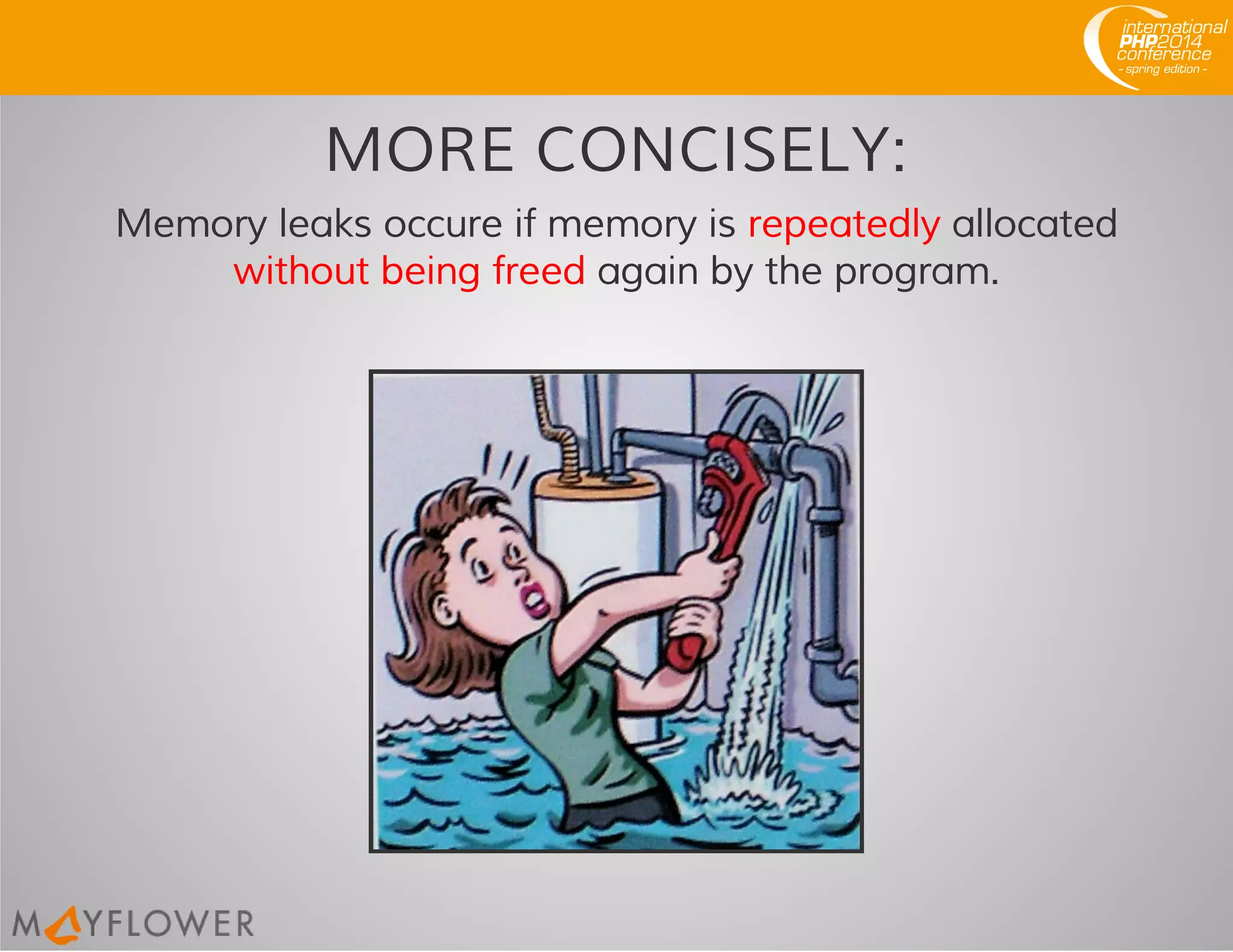 international
PHP2014
conference
- spring edition -

MORE CONCISELY:

Memory leaks occure if memory is repeatedly allocated without being freed again by the program.

MAYFLOWER